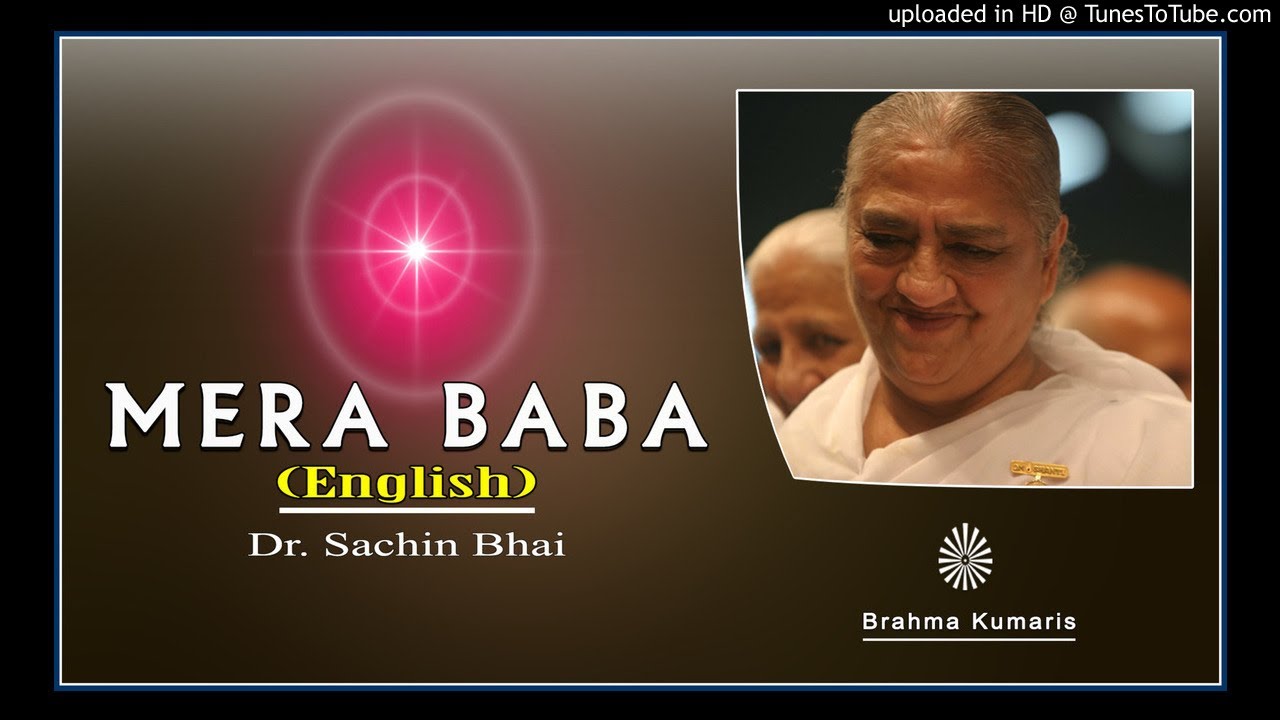 uploaded in HD @ TunesToTube.com

MERA BABA
(English)
Dr. Sachin Bhai

Brahma Kumaris